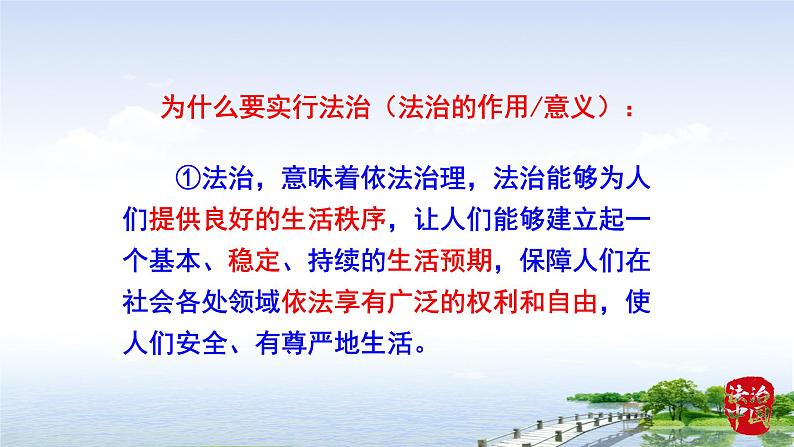 为什么要实行法治（法治的作用/意义）：

①法治，意味着依法治理，法治能够为人们提供良好的生活秩序，让人们能够建立起一个基本、稳定、持续的生活预期，保障人们在社会各处领域依法享有广泛的权利和自由，使人们安全、有尊严地生活。

法治中国